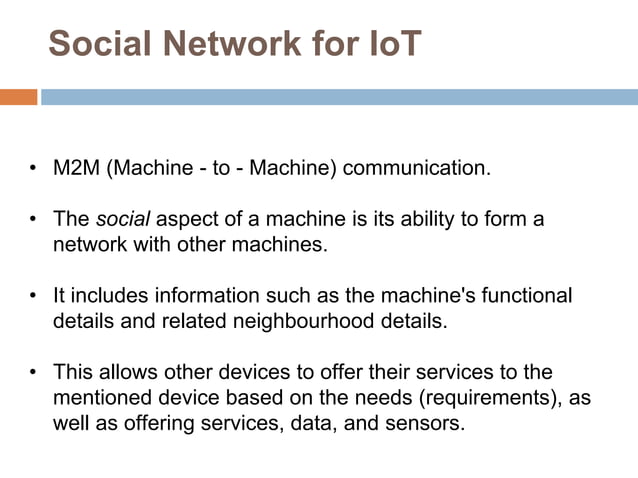 Social Network for IoT

• M2M (Machine - to - Machine) communication.

• The social aspect of a machine is its ability to form a network with other machines.

• It includes information such as the machine's functional details and related neighbourhood details.

• This allows other devices to offer their services to the mentioned device based on the needs (requirements), as well as offering services, data, and sensors.